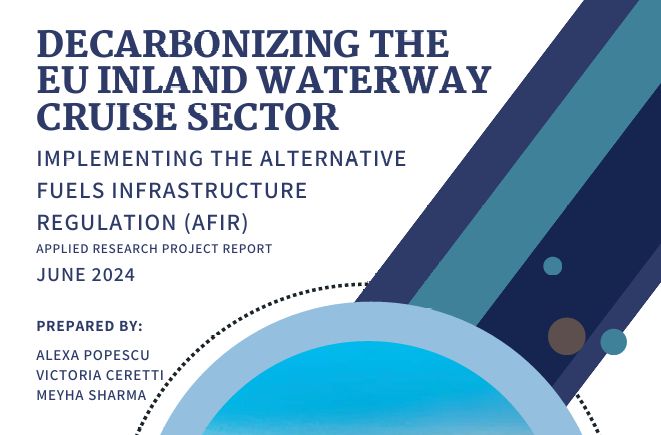 DECARBONIZING THE EU INLAND WATERWAY CRUISE SECTOR

IMPLEMENTING THE ALTERNATIVE FUELS INFRASTRUCTURE REGULATION (AFIR)

APPLIED RESEARCH PROJECT REPORT

JUNE 2024

PREPARED BY:

ALEXA POPESCU
VICTORIA CERETTI
MEYHA SHARMA